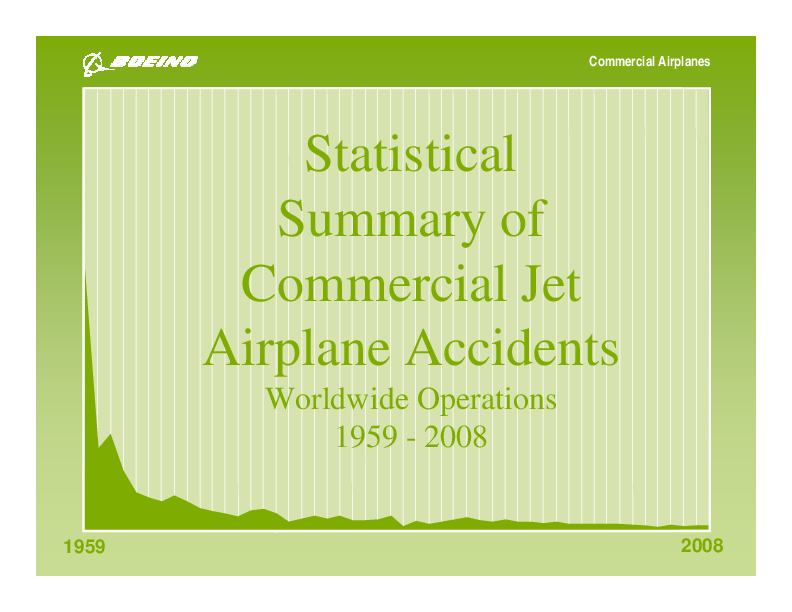 BOEING

Commercial Airplanes

Statistical Summary of Commercial Jet Airplane Accidents

Worldwide Operations
1959 - 2008

1959

2008